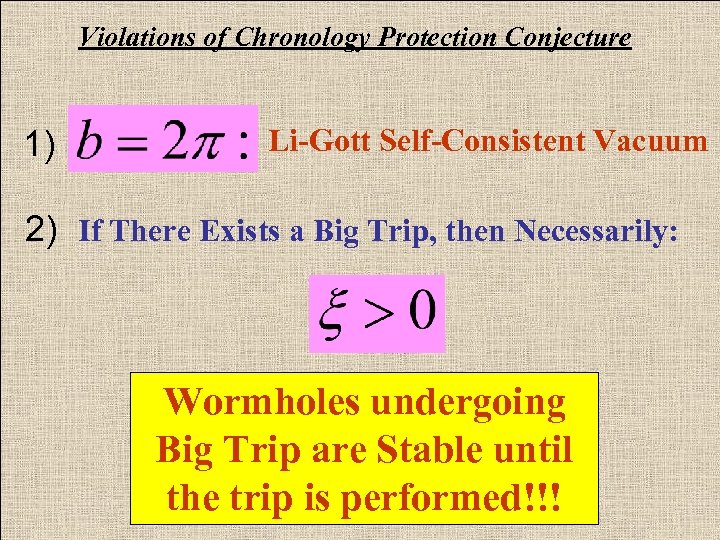 Violations of Chronology Protection Conjecture

1) $b = 2\pi :$ Li-Gott Self-Consistent Vacuum

2) If There Exists a Big Trip, then Necessarily:

$\xi > 0$

Wormholes undergoing Big Trip are Stable until the trip is performed!!!